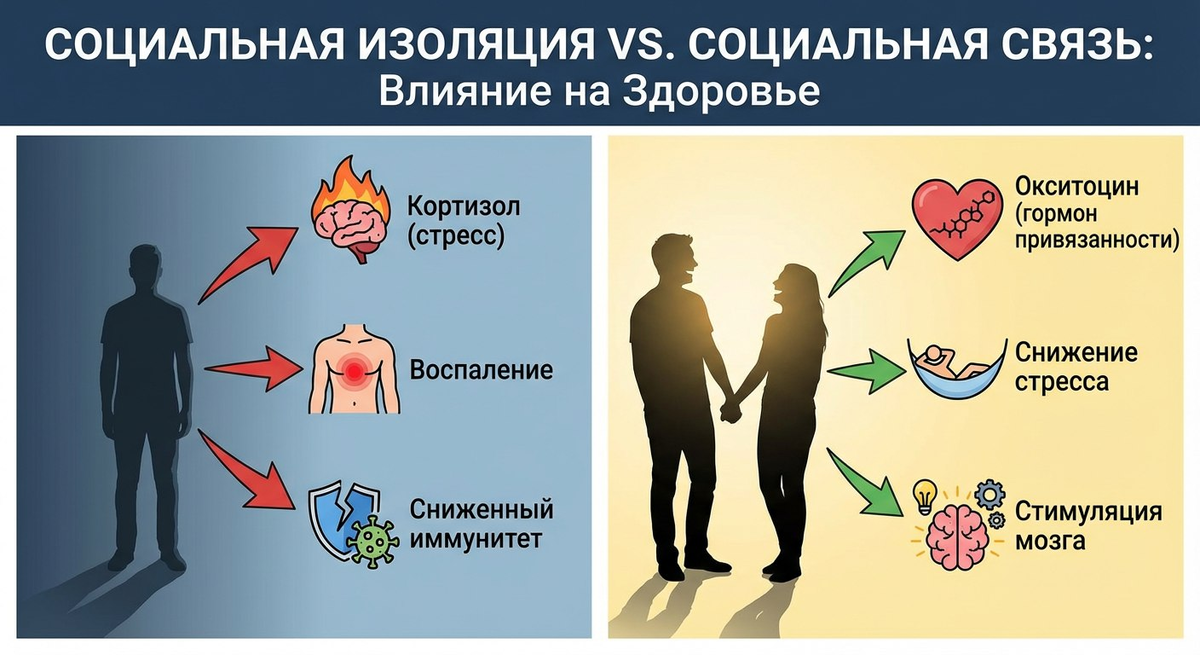 СОЦИАЛЬНАЯ ИЗОЛЯЦИЯ VS. СОЦИАЛЬНАЯ СВЯЗЬ:
Влияние на Здоровье

Кортизол (стресс)

Воспаление

Сниженный иммунитет

Окситоцин (гормон привязанности)

Снижение стресса

Стимуляция мозга